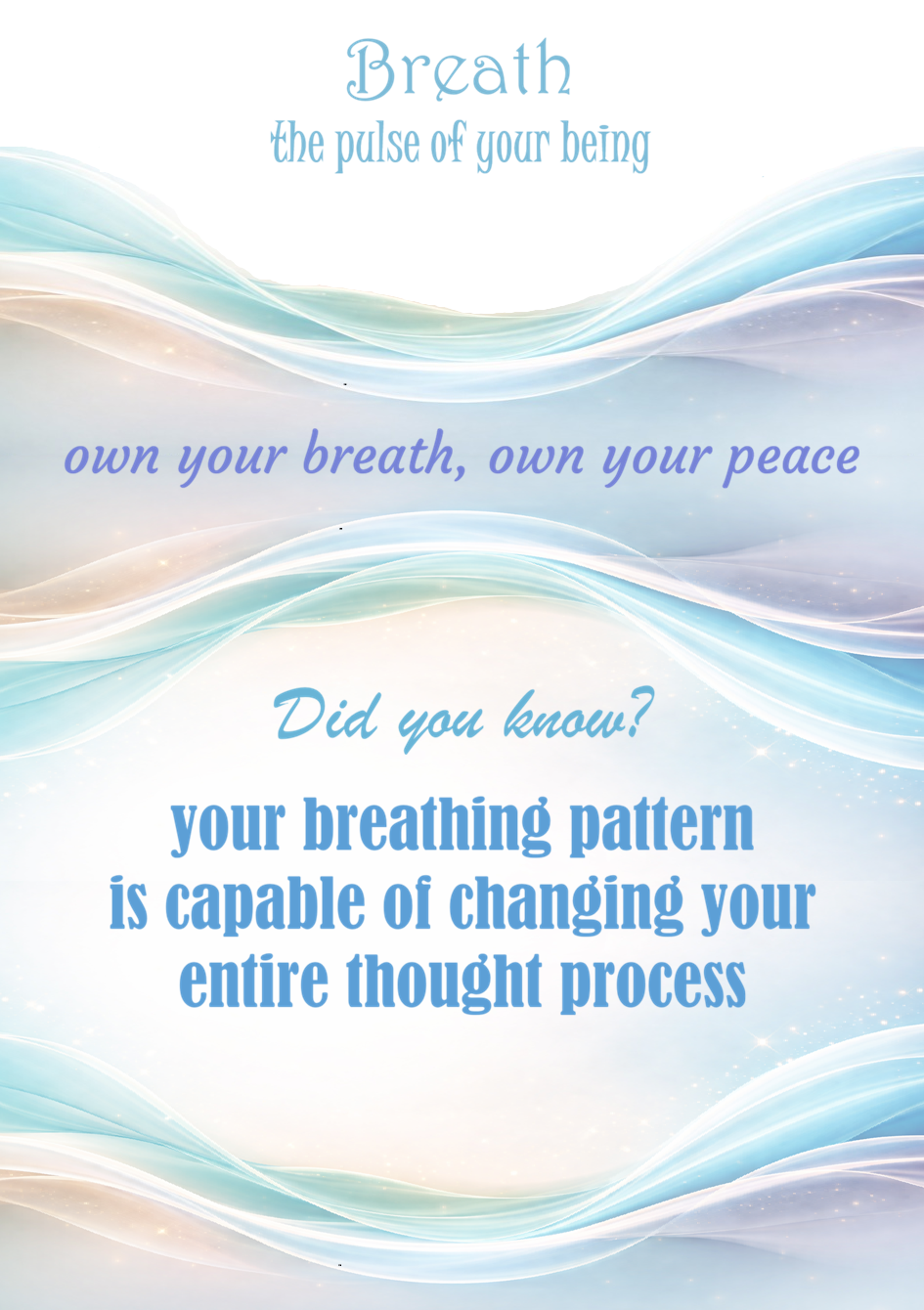 Breath
the pulse of your being

own your breath, own your peace

Did you know?

your breathing pattern is capable of changing your entire thought process